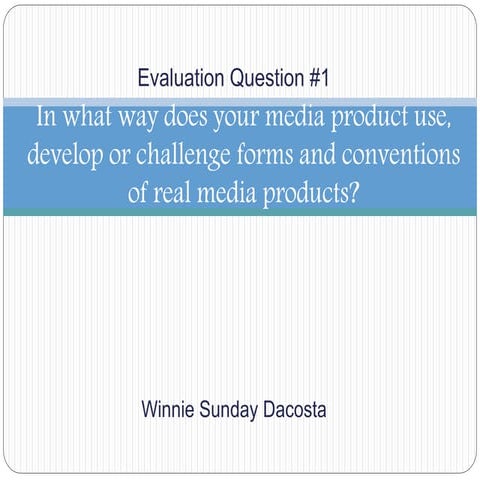 Evaluation Question #1

In what way does your media product use, develop or challenge forms and conventions of real media products?

Winnie Sunday Dacosta